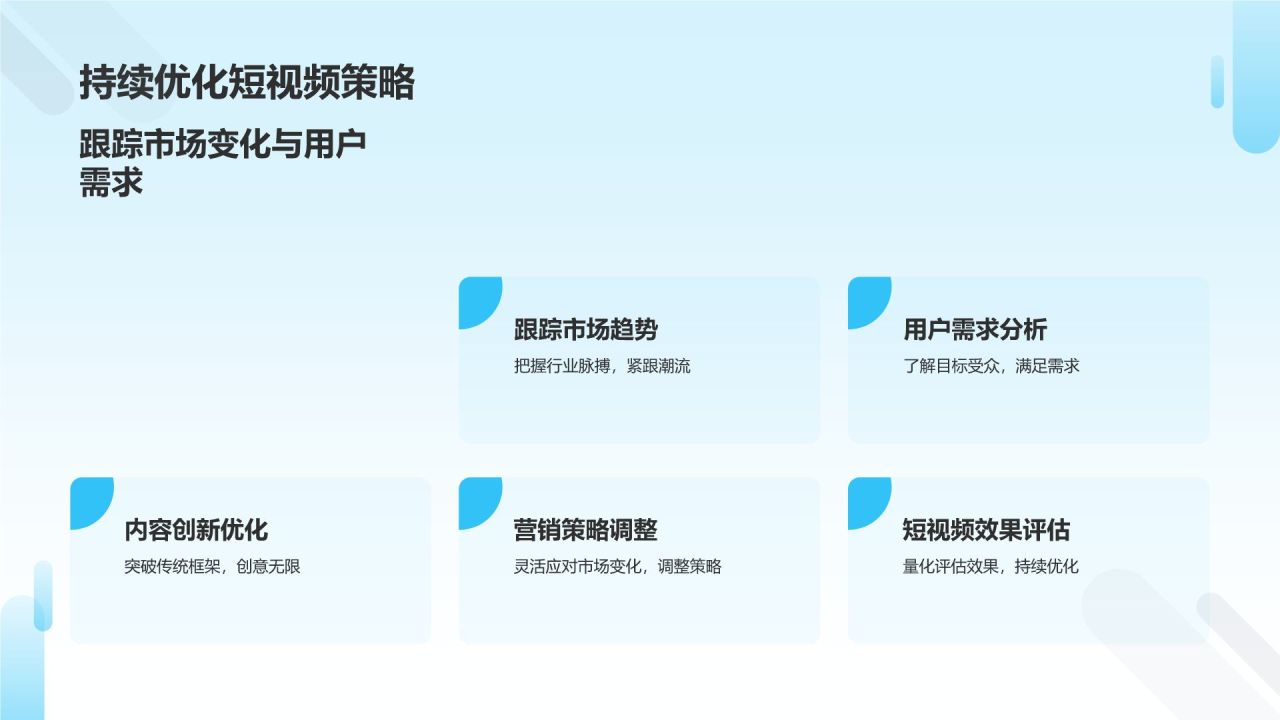 持续优化短视频策略

跟踪市场变化与用户需求

跟踪市场趋势

把握行业脉搏，紧跟潮流

用户需求分析

了解目标受众，满足需求

内容创新优化

突破传统框架，创意无限

营销策略调整

灵活应对市场变化，调整策略

短视频效果评估

量化评估效果，持续优化